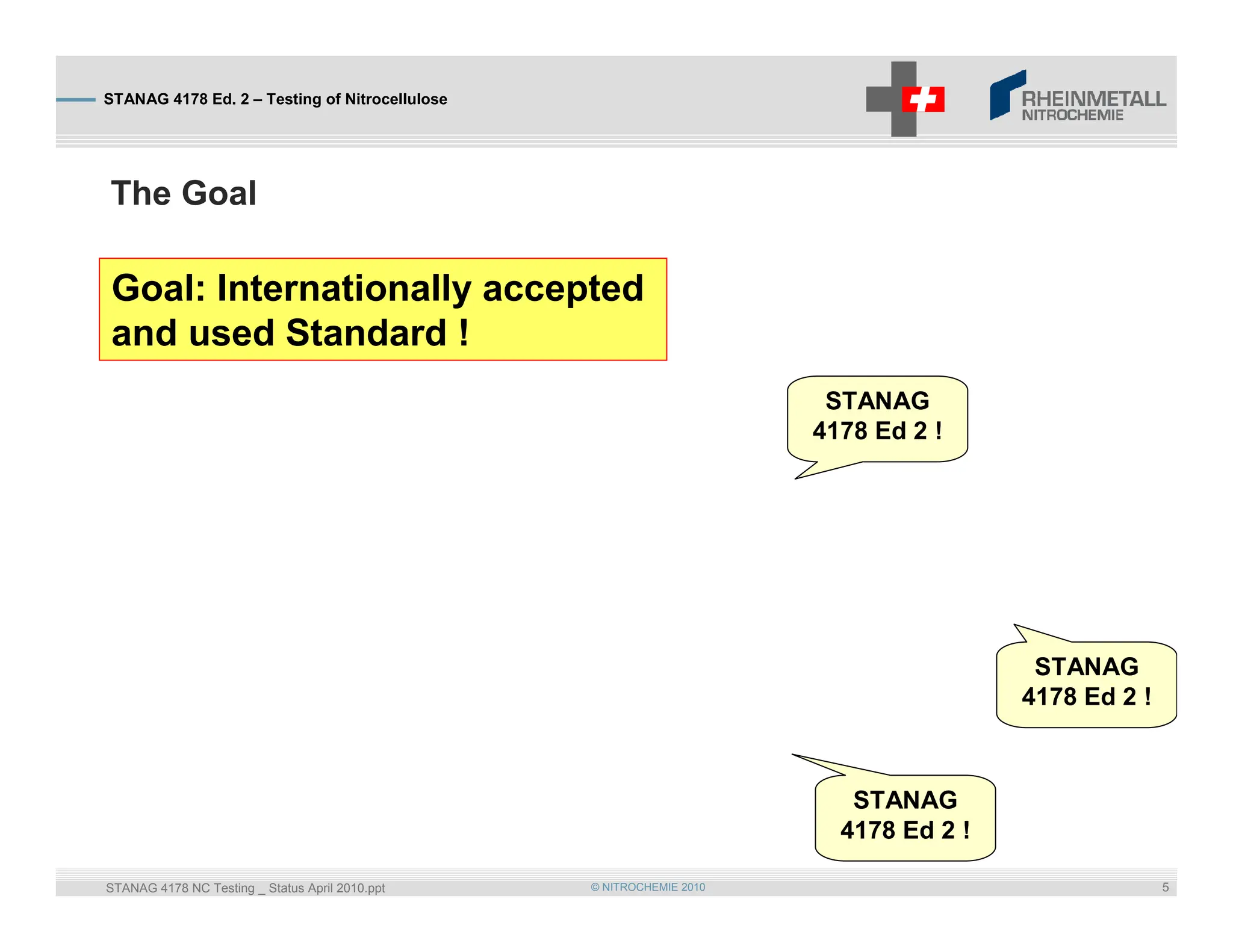 STANAG 4178 Ed. 2 – Testing of Nitrocellulose

RHEINMETALL
NITROCHEMIE

The Goal

Goal: Internationally accepted and used Standard !

STANAG
4178 Ed 2 !

STANAG
4178 Ed 2 !

STANAG
4178 Ed 2 !

STANAG 4178 NC Testing _ Status April 2010.ppt

© NITROCHEMIE 2010

5